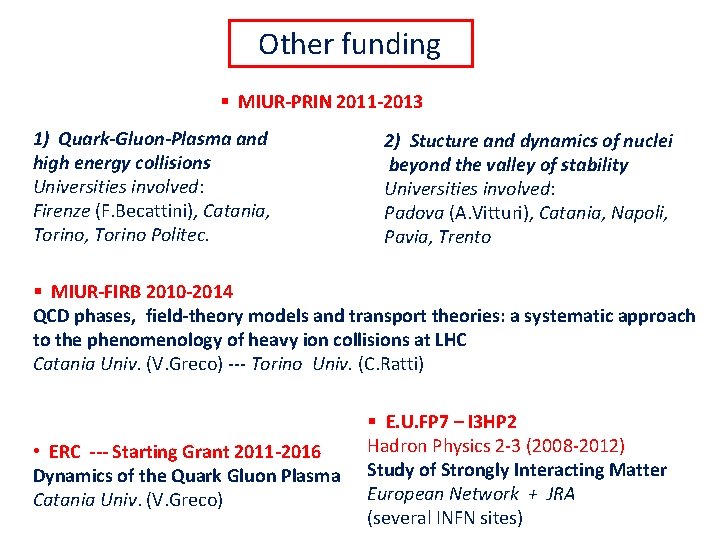 Other funding

▪ MIUR-PRIN 2011-2013

1) Quark-Gluon-Plasma and high energy collisions
Universities involved:
Firenze (F.Becattini), Catania, Torino, Torino Politec.

2) Stucture and dynamics of nuclei beyond the valley of stability
Universities involved:
Padova (A.Vitturi), Catania, Napoli, Pavia, Trento

▪ MIUR-FIRB 2010-2014
QCD phases, field-theory models and transport theories: a systematic approach to the phenomenology of heavy ion collisions at LHC
Catania Univ. (V.Greco) --- Torino Univ. (C.Ratti)

• ERC --- Starting Grant 2011-2016
Dynamics of the Quark Gluon Plasma
Catania Univ. (V.Greco)

▪ E.U.FP7 – I3HP2
Hadron Physics 2-3 (2008-2012)
Study of Strongly Interacting Matter
European Network + JRA
(several INFN sites)